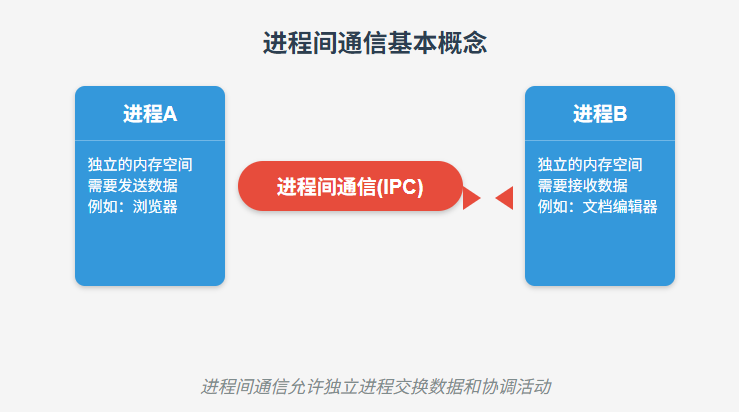 进程间通信基本概念

进程A

独立的内存空间
需要发送数据
例如：浏览器

进程间通信(IPC)

进程B

独立的内存空间
需要接收数据
例如：文档编辑器

进程间通信允许独立进程交换数据和协调活动